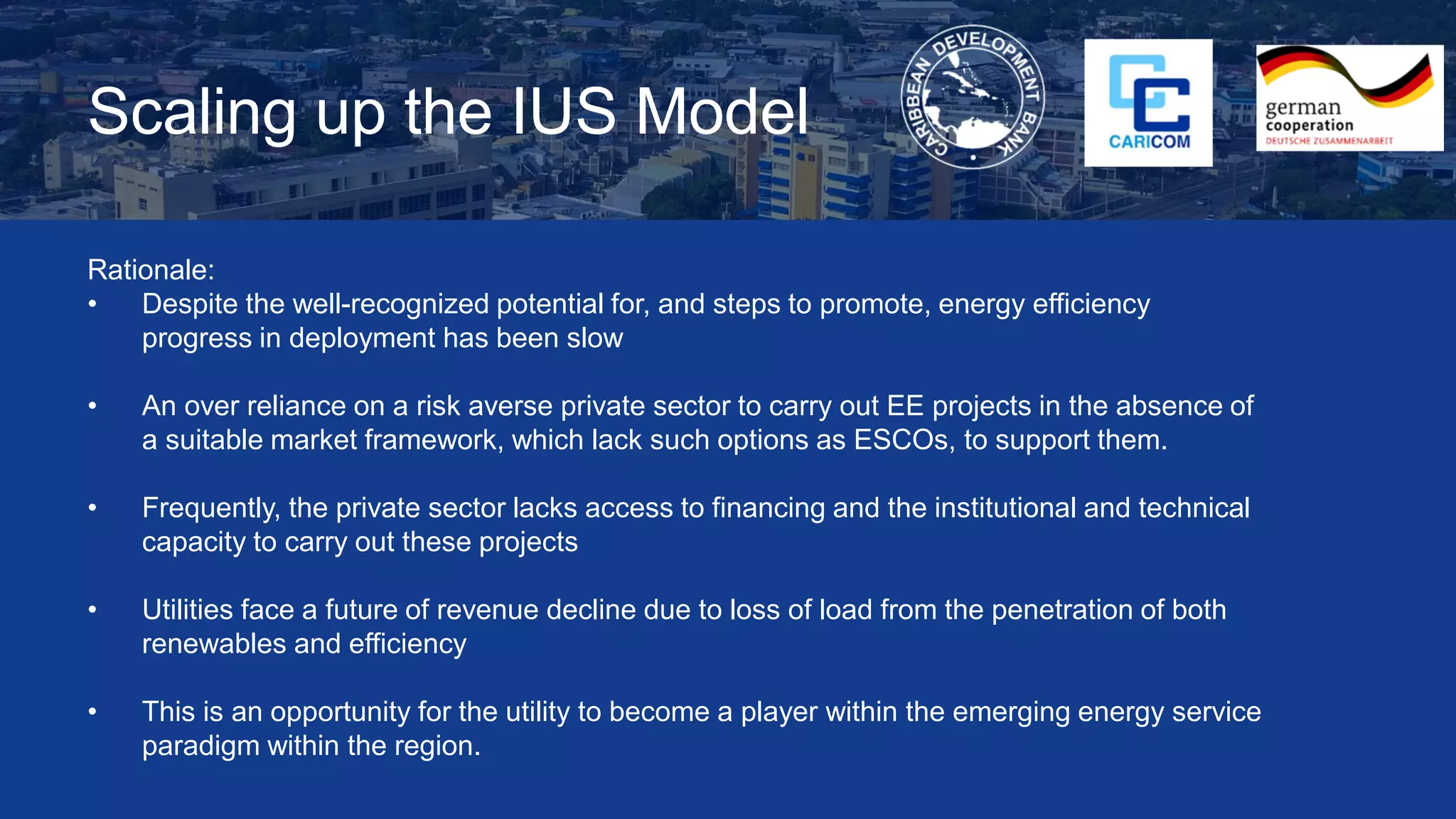 Scaling up the IUS Model

CARIBBEAN DEVELOPMENT BANK

CARICOM

german cooperation
DEUTSCHE ZUSAMMENARBEIT

Rationale:

• Despite the well-recognized potential for, and steps to promote, energy efficiency progress in deployment has been slow

• An over reliance on a risk averse private sector to carry out EE projects in the absence of a suitable market framework, which lack such options as ESCOs, to support them.

• Frequently, the private sector lacks access to financing and the institutional and technical capacity to carry out these projects

• Utilities face a future of revenue decline due to loss of load from the penetration of both renewables and efficiency

• This is an opportunity for the utility to become a player within the emerging energy service paradigm within the region.